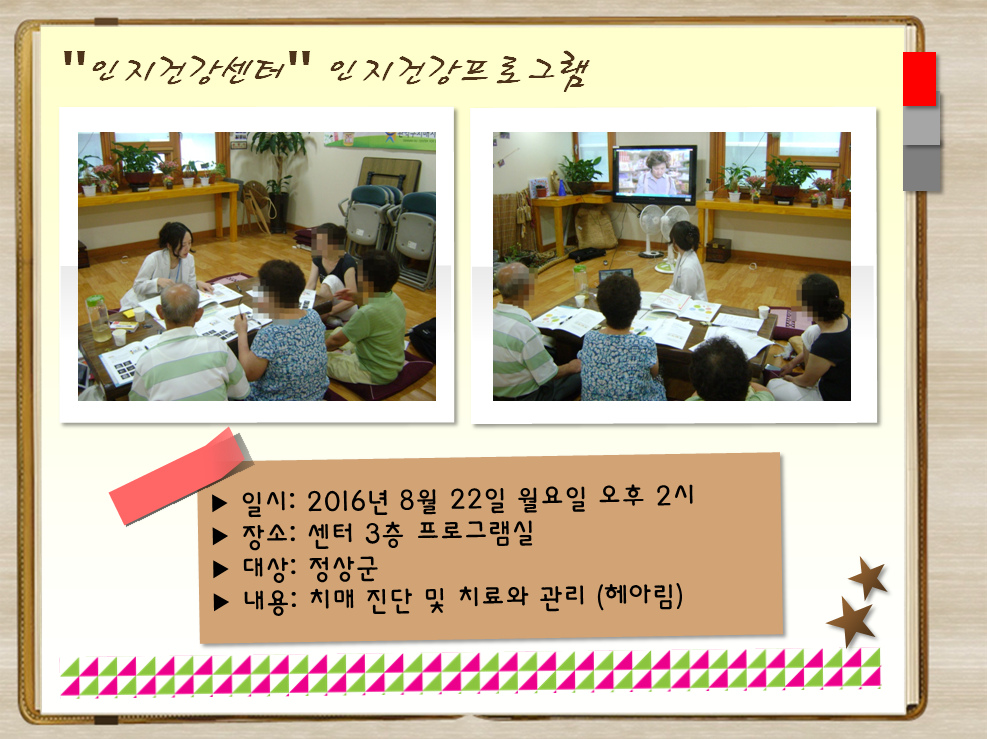 "인지건강센터" 인지건강프로그램

▶ 일시: 2016년 8월 22일 월요일 오후 2시
▶ 장소: 센터 3층 프로그램실
▶ 대상: 정상군
▶ 내용: 치매 진단 및 치료와 관리 (헤아림)